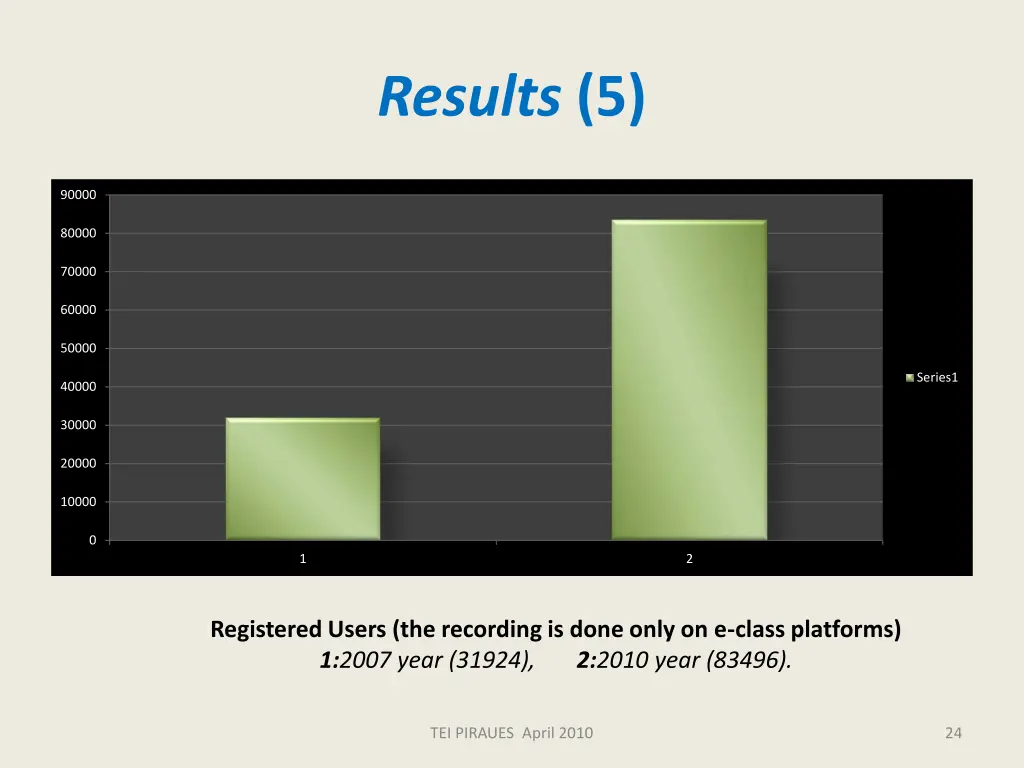 Results (5)

90000
80000
70000
60000
50000
40000
30000
20000
10000
0

1
2

Series1

Registered Users (the recording is done only on e-class platforms)
1:2007 year (31924),   2:2010 year (83496).

TEI PIRAUES April 2010

24